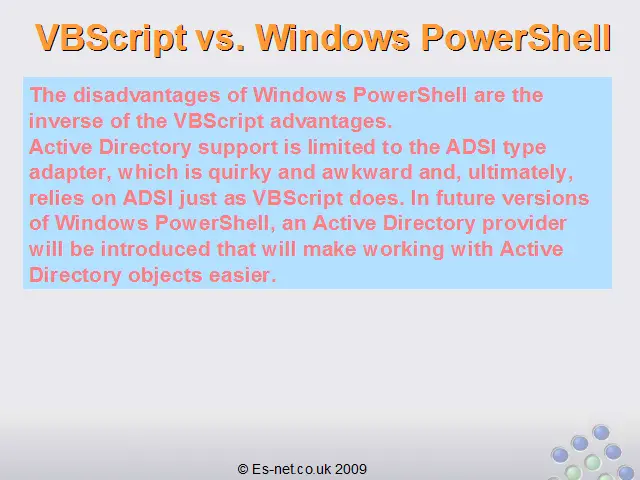 VBScript vs. Windows PowerShell

The disadvantages of Windows PowerShell are the inverse of the VBScript advantages.
Active Directory support is limited to the ADSI type adapter, which is quirky and awkward and, ultimately, relies on ADSI just as VBScript does. In future versions of Windows PowerShell, an Active Directory provider will be introduced that will make working with Active Directory objects easier.

© Es-net.co.uk 2009